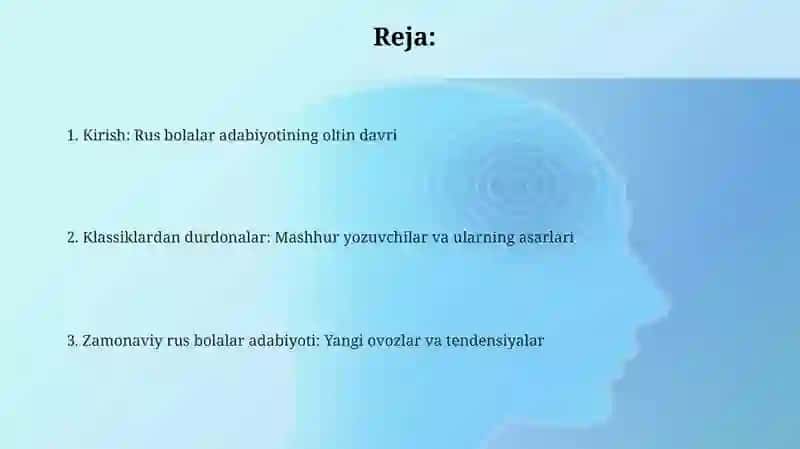 Reja:

1. Kirish: Rus bolalar adabiyotining oltin davri

2. Klassiklardan durdonalar: Mashhur yozuvchilar va ularning asarlari

3. Zamonaviy rus bolalar adabiyoti: Yangi ovozlar va tendensiyalar